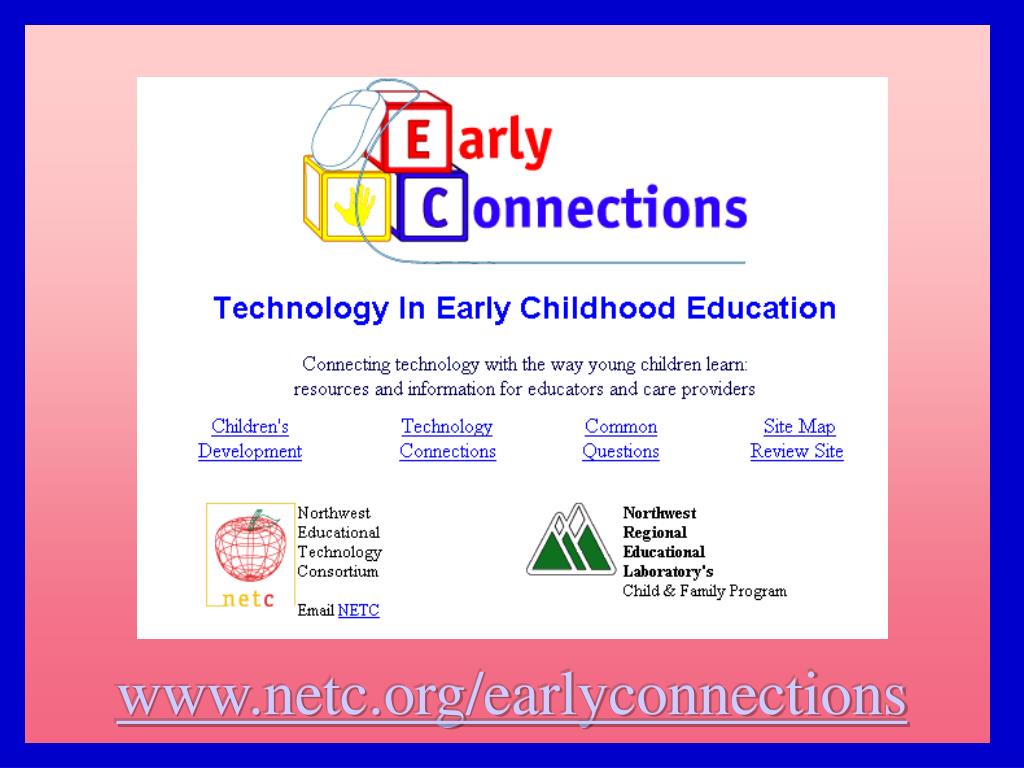 Early Connections

Technology In Early Childhood Education

Connecting technology with the way young children learn: resources and information for educators and care providers

Children's Development

Technology Connections

Common Questions

Site Map Review Site

netc

Northwest Educational Technology Consortium

Email NETC

Northwest Regional Educational Laboratory's Child & Family Program

www.netc.org/earlyconnections